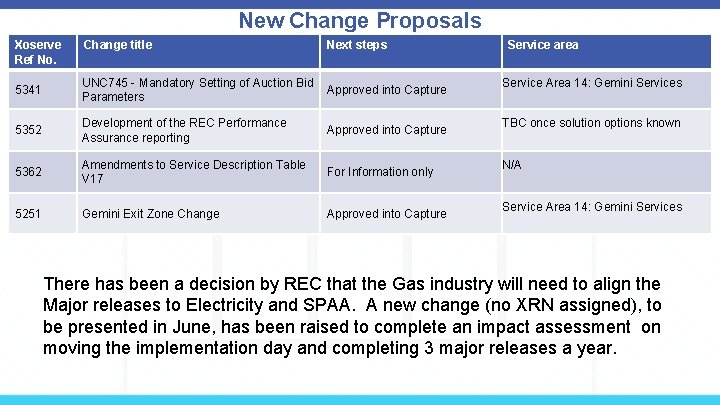 New Change Proposals

| Xoserve Ref No. | Change title | Next steps | Service area |
|---|---|---|---|
| 5341 | UNC745 - Mandatory Setting of Auction Bid Parameters | Approved into Capture | Service Area 14: Gemini Services |
| 5352 | Development of the REC Performance Assurance reporting | Approved into Capture | TBC once solution options known |
| 5362 | Amendments to Service Description Table V17 | For Information only | N/A |
| 5251 | Gemini Exit Zone Change | Approved into Capture | Service Area 14: Gemini Services |

There has been a decision by REC that the Gas industry will need to align the Major releases to Electricity and SPAA. A new change (no XRN assigned), to be presented in June, has been raised to complete an impact assessment on moving the implementation day and completing 3 major releases a year.